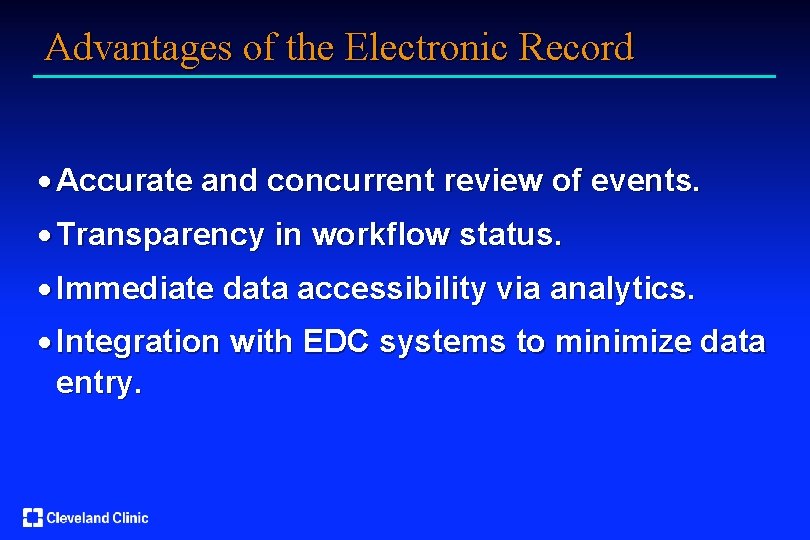 Advantages of the Electronic Record

• Accurate and concurrent review of events.

• Transparency in workflow status.

• Immediate data accessibility via analytics.

• Integration with EDC systems to minimize data entry.

Cleveland Clinic